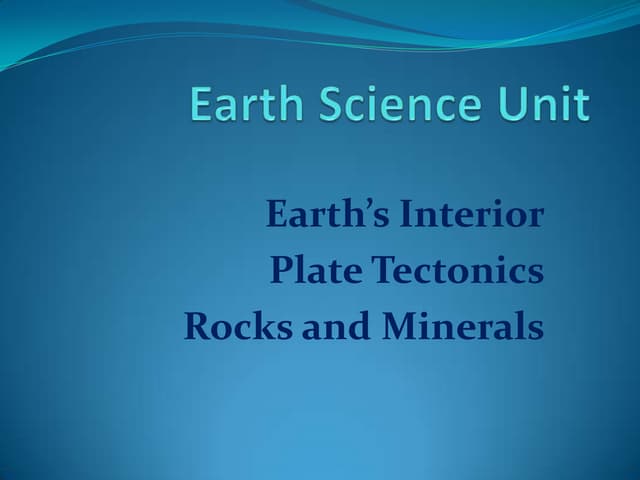 Earth Science Unit

Earth’s Interior
Plate Tectonics
Rocks and Minerals